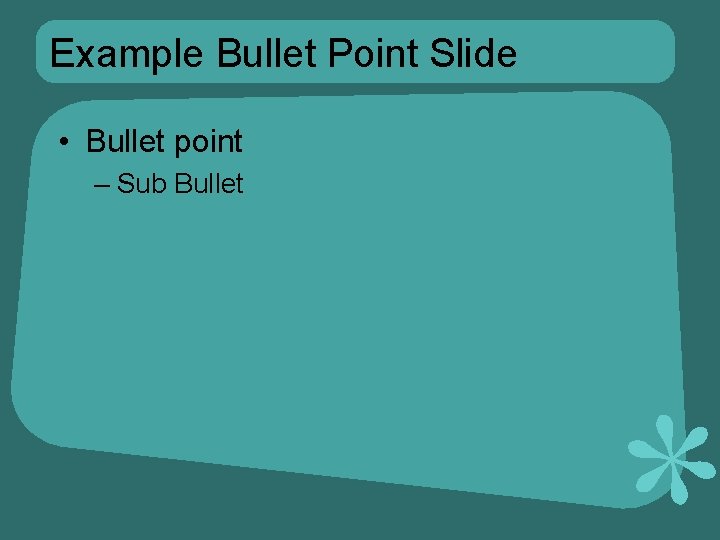 Example Bullet Point Slide

• Bullet point
– Sub Bullet